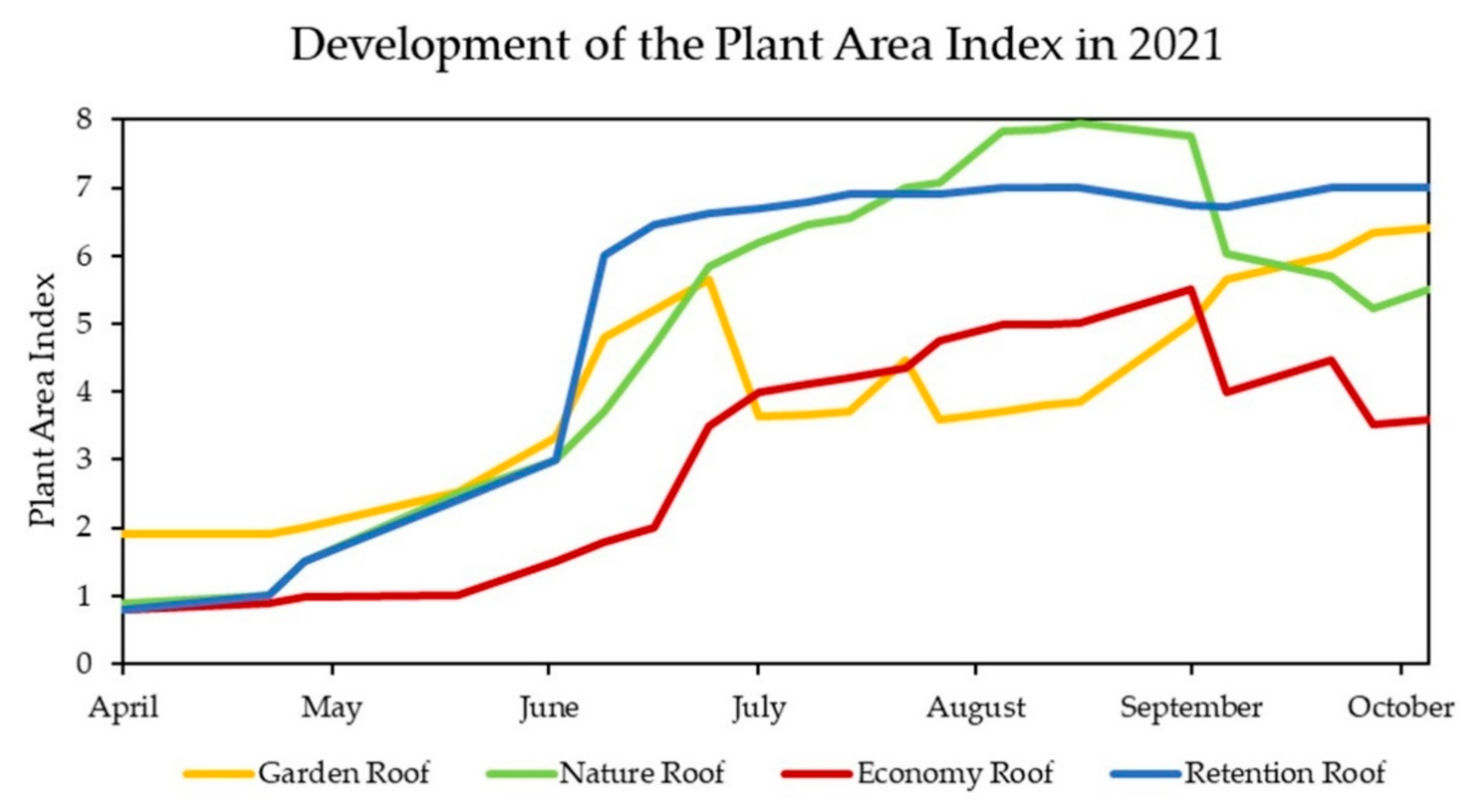 Development of the Plant Area Index in 2021

Plant Area Index

8
7
6
5
4
3
2
1
0

April
May
June
July
August
September
October

Garden Roof
Nature Roof
Economy Roof
Retention Roof